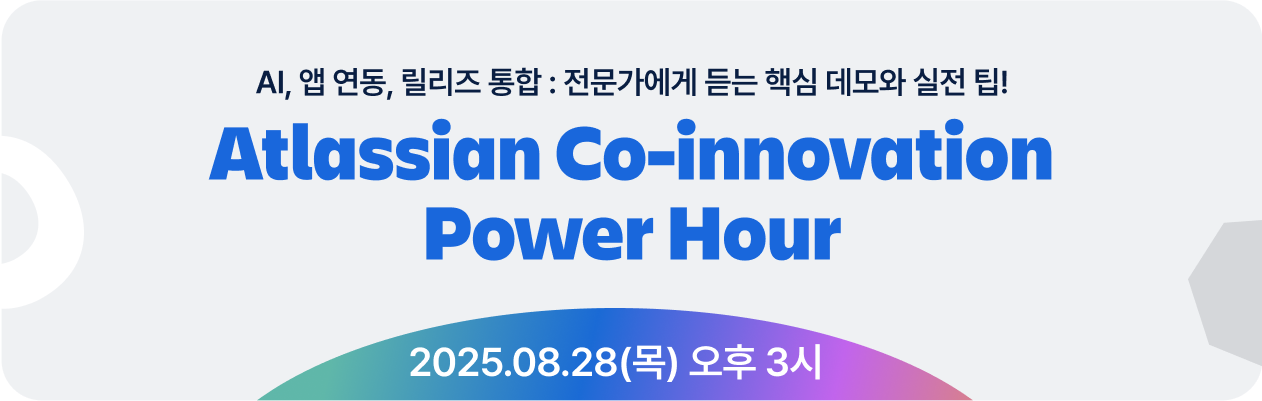 AI, 앱 연동, 릴리즈 통합 : 전문가에게 듣는 핵심 데모와 실전 팁!

Atlassian Co-innovation Power Hour

2025.08.28(목) 오후 3시